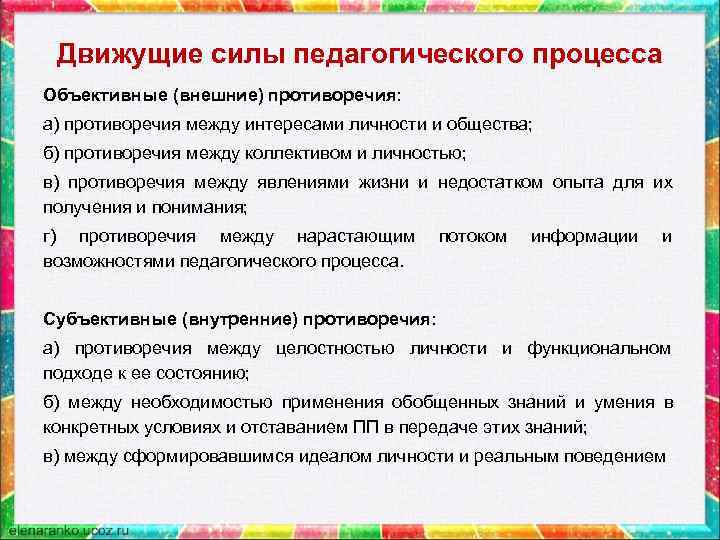 Движущие силы педагогического процесса

Объективные (внешние) противоречия:

а) противоречия между интересами личности и общества;

б) противоречия между коллективом и личностью;

в) противоречия между явлениями жизни и недостатком опыта для их получения и понимания;

г) противоречия между нарастающим потоком информации и возможностями педагогического процесса.

Субъективные (внутренние) противоречия:

а) противоречия между целостностью личности и функциональном подходе к ее состоянию;

б) между необходимостью применения обобщенных знаний и умения в конкретных условиях и отставанием ПП в передаче этих знаний;

в) между сформировавшимся идеалом личности и реальным поведением

elenaranko.ucoz.ru